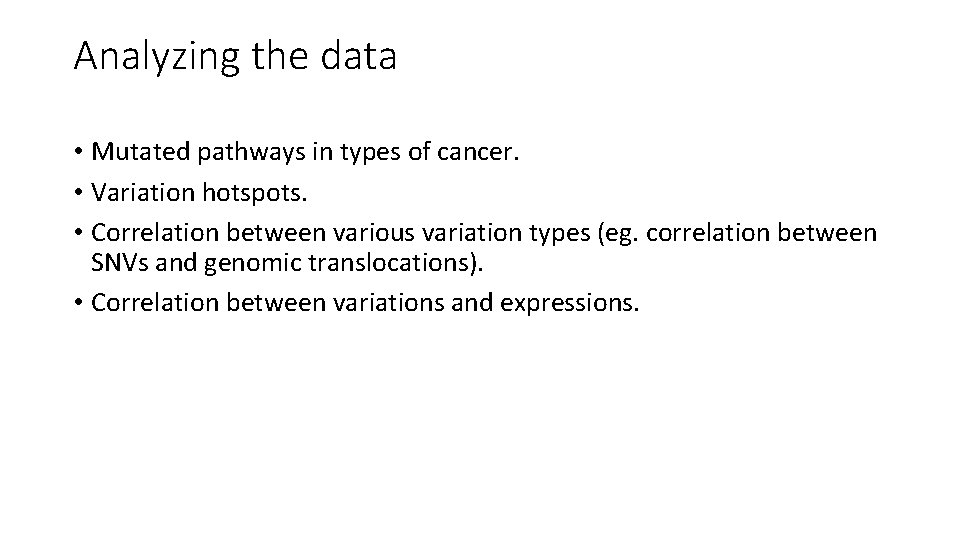 Analyzing the data

• Mutated pathways in types of cancer.
• Variation hotspots.
• Correlation between various variation types (eg. correlation between SNVs and genomic translocations).
• Correlation between variations and expressions.